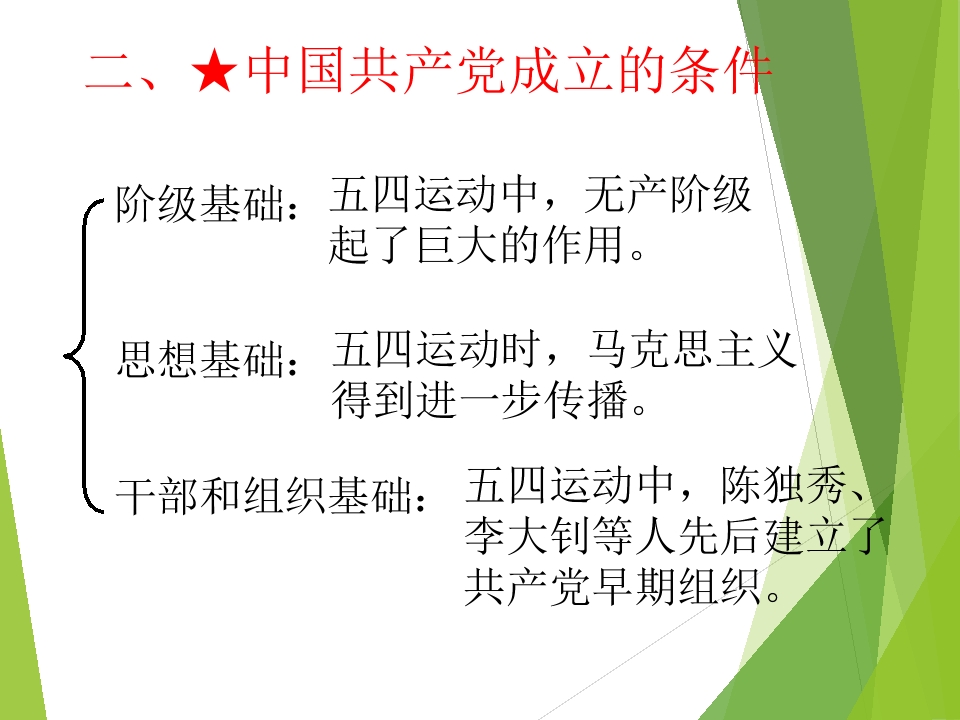 二、★中国共产党成立的条件

阶级基础：五四运动中，无产阶级起了巨大的作用。

思想基础：五四运动时，马克思主义得到进一步传播。

干部和组织基础：五四运动中，陈独秀、李大钊等人先后建立了共产党早期组织。